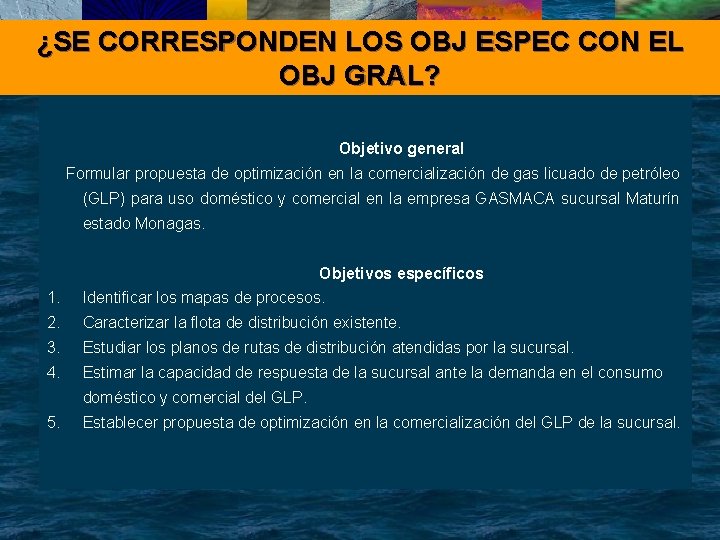 ¿SE CORRESPONDEN LOS OBJ ESPEC CON EL OBJ GRAL?

Objetivo general

Formular propuesta de optimización en la comercialización de gas licuado de petróleo (GLP) para uso doméstico y comercial en la empresa GASMACA sucursal Maturín estado Monagas.

Objetivos específicos

1. Identificar los mapas de procesos.
2. Caracterizar la flota de distribución existente.
3. Estudiar los planos de rutas de distribución atendidas por la sucursal.
4. Estimar la capacidad de respuesta de la sucursal ante la demanda en el consumo doméstico y comercial del GLP.
5. Establecer propuesta de optimización en la comercialización del GLP de la sucursal.